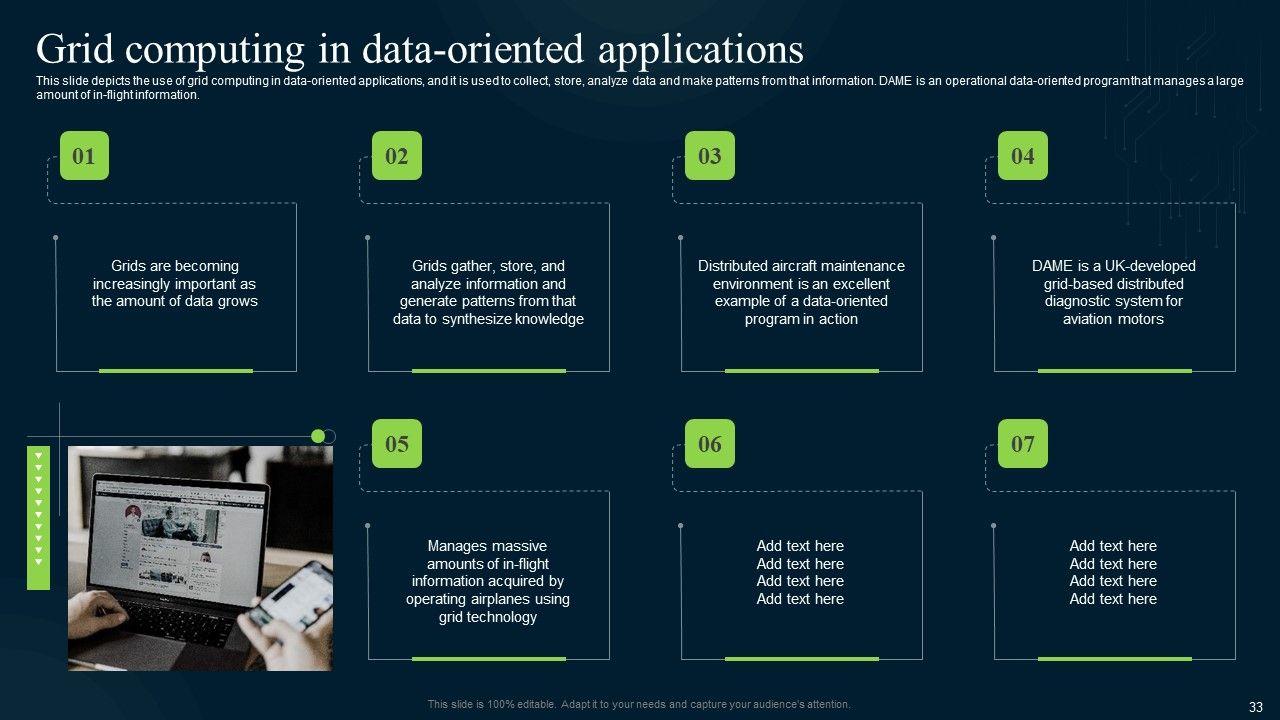 Grid computing in data-oriented applications

This slide depicts the use of grid computing in data-oriented applications, and it is used to collect, store, analyze data and make patterns from that information. DAME is an operational data-oriented program that manages a large amount of in-flight information.

01

Grids are becoming increasingly important as the amount of data grows

02

Grids gather, store, and analyze information and generate patterns from that data to synthesize knowledge

03

Distributed aircraft maintenance environment is an excellent example of a data-oriented program in action

04

DAME is a UK-developed grid-based distributed diagnostic system for aviation motors

05

Manages massive amounts of in-flight information acquired by operating airplanes using grid technology

06

Add text here
Add text here
Add text here
Add text here

07

Add text here
Add text here
Add text here
Add text here

This slide is 100% editable. Adapt it to your needs and capture your audience's attention.

33